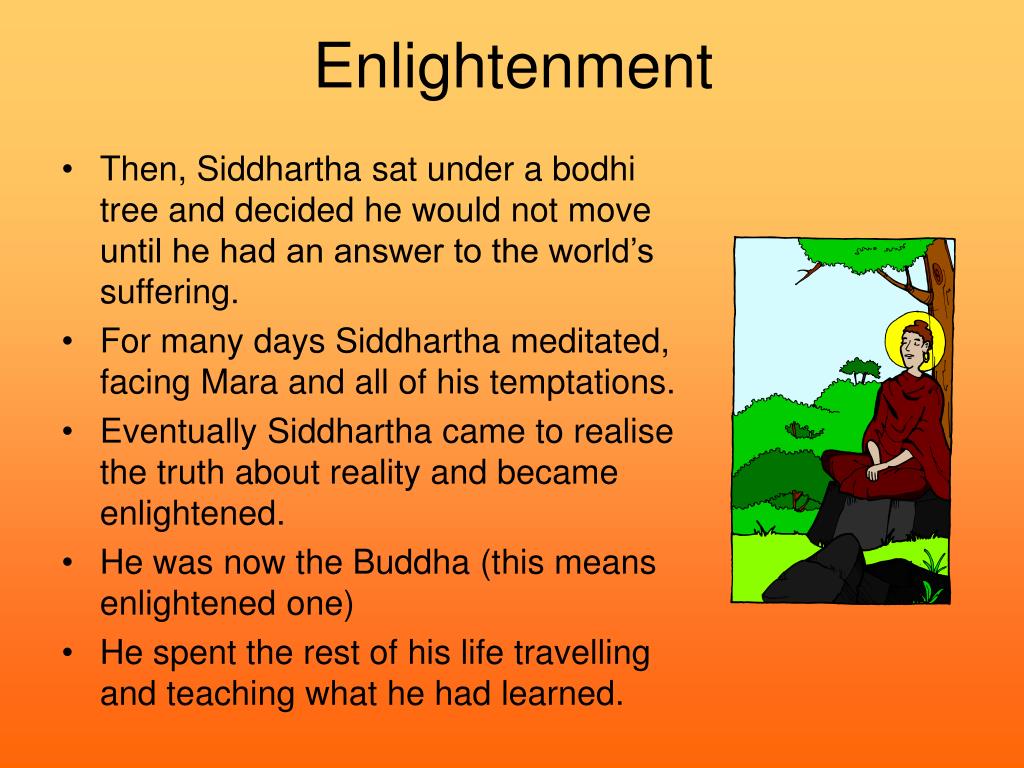 Enlightenment

• Then, Siddhartha sat under a bodhi tree and decided he would not move until he had an answer to the world’s suffering.
• For many days Siddhartha meditated, facing Mara and all of his temptations.
• Eventually Siddhartha came to realise the truth about reality and became enlightened.
• He was now the Buddha (this means enlightened one)
• He spent the rest of his life travelling and teaching what he had learned.